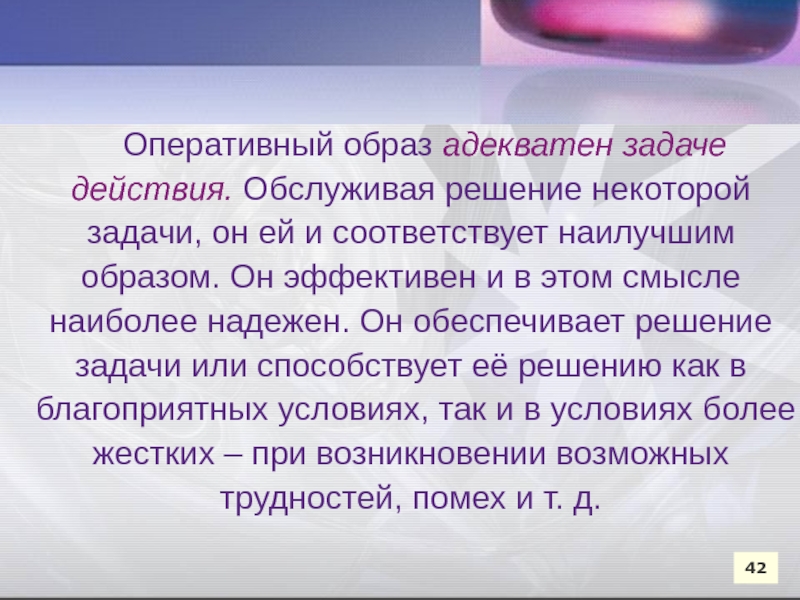 Оперативный образ адекватен задаче действия. Обслуживая решение некоторой задачи, он ей и соответствует наилучшим образом. Он эффективен и в этом смысле наиболее надежен. Он обеспечивает решение задачи или способствует её решению как в благоприятных условиях, так и в условиях более жестких – при возникновении возможных трудностей, помех и т. д.

42